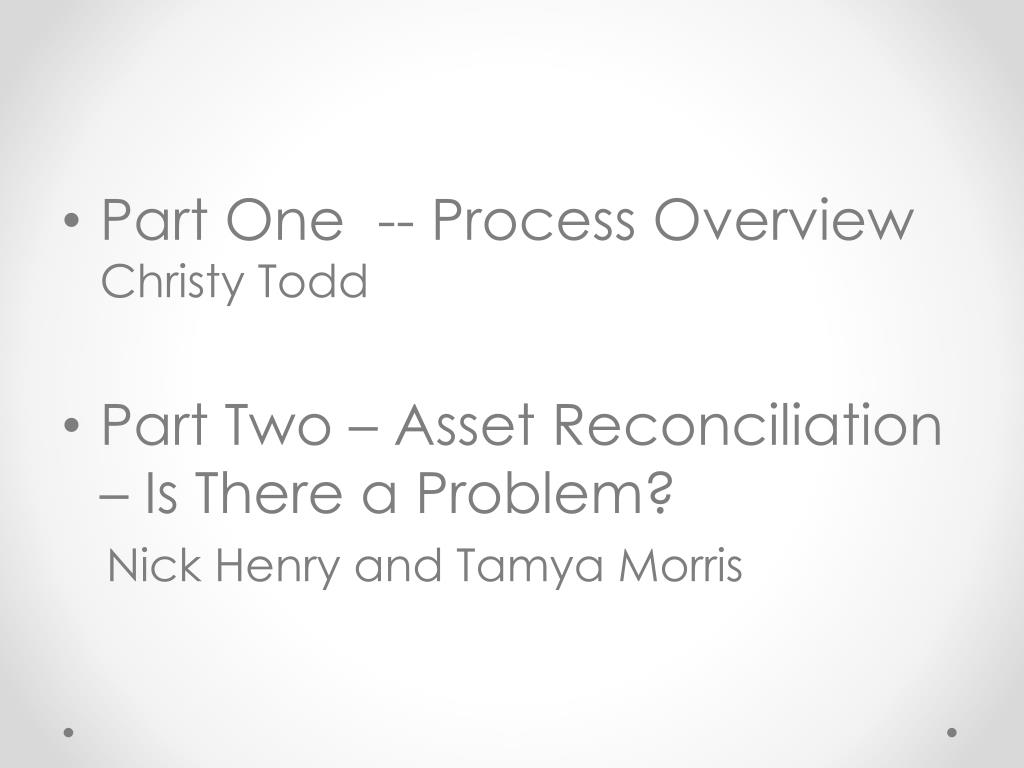 • Part One -- Process Overview
Christy Todd

• Part Two – Asset Reconciliation – Is There a Problem?
Nick Henry and Tamya Morris